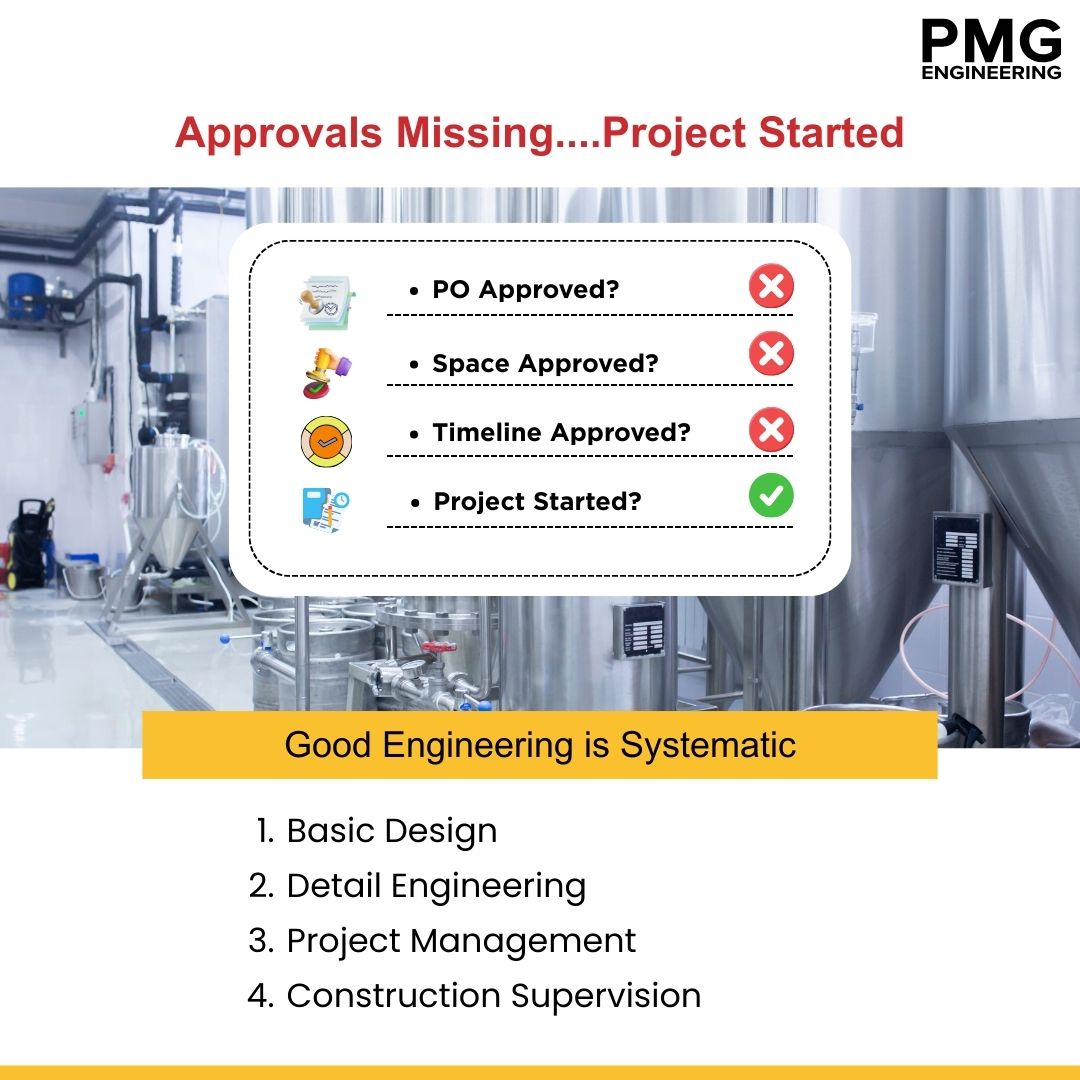 PMG
ENGINEERING

Approvals Missing....Project Started

• PO Approved?

• Space Approved?

• Timeline Approved?

• Project Started?

Good Engineering is Systematic

1. Basic Design
2. Detail Engineering
3. Project Management
4. Construction Supervision